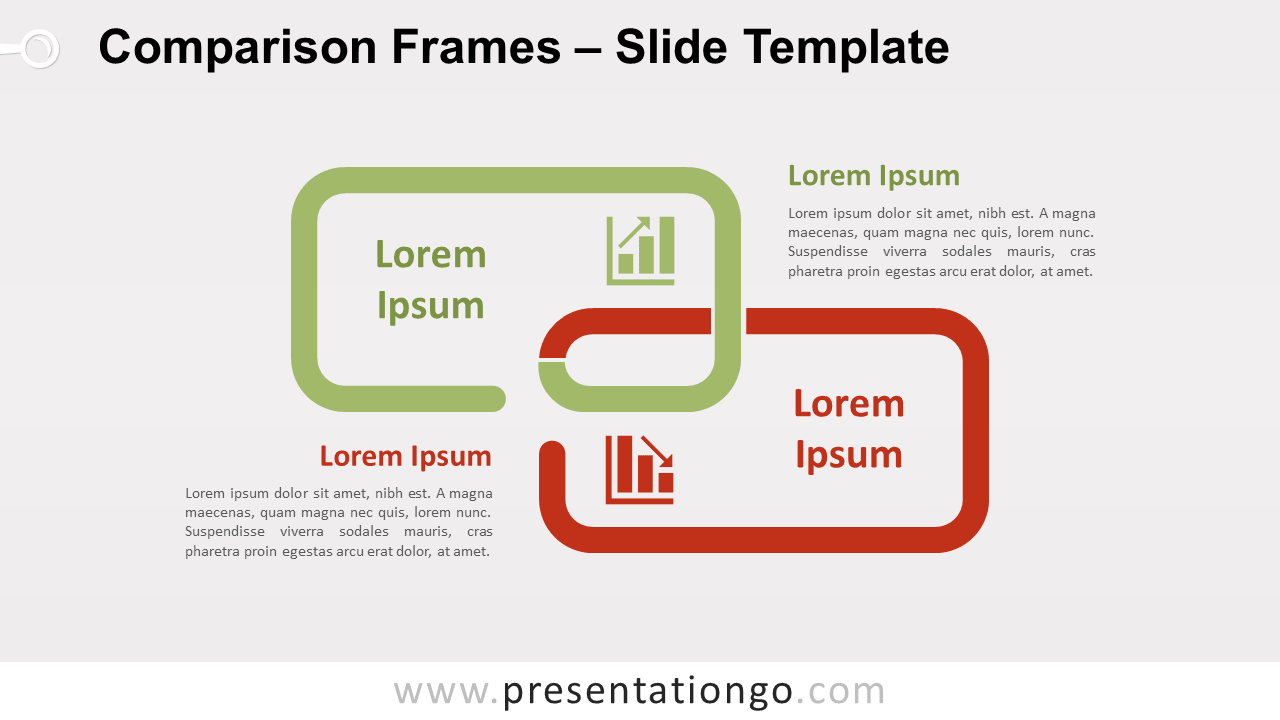 Comparison Frames – Slide Template

Lorem Ipsum

Lorem Ipsum

Lorem ipsum dolor sit amet, nibh est. A magna maecenas, quam magna nec quis, lorem nunc. Suspendisse viverra sodales mauris, cras pharetra proin egestas arcu erat dolor, at amet.

Lorem Ipsum

Lorem Ipsum

Lorem ipsum dolor sit amet, nibh est. A magna maecenas, quam magna nec quis, lorem nunc. Suspendisse viverra sodales mauris, cras pharetra proin egestas arcu erat dolor, at amet.

www.presentationgo.com